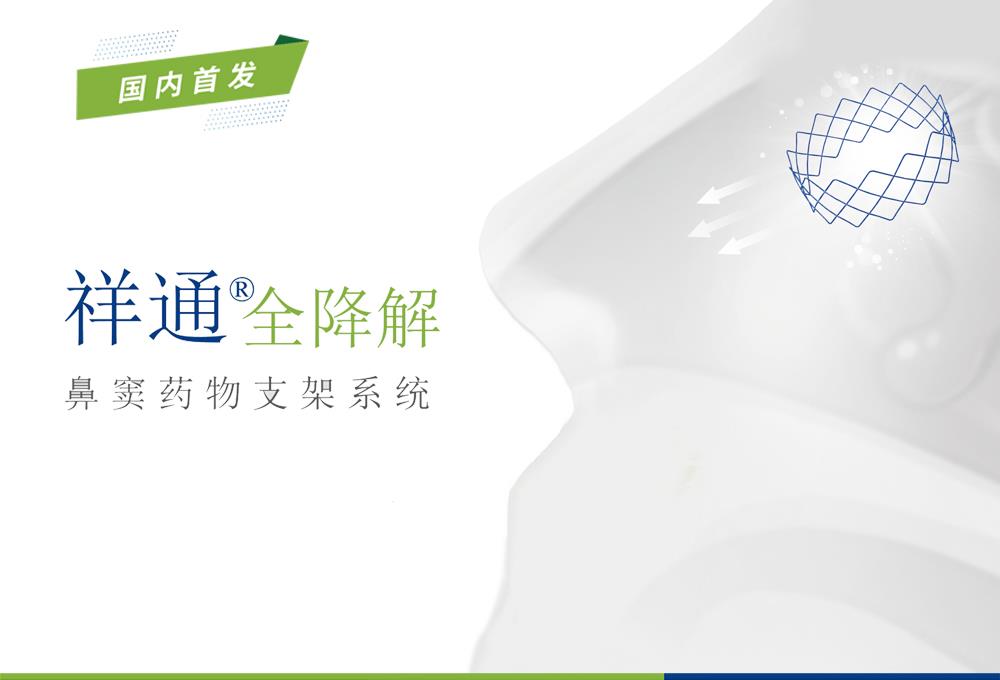 国内首发

祥通®全降解

鼻窦药物支架系统